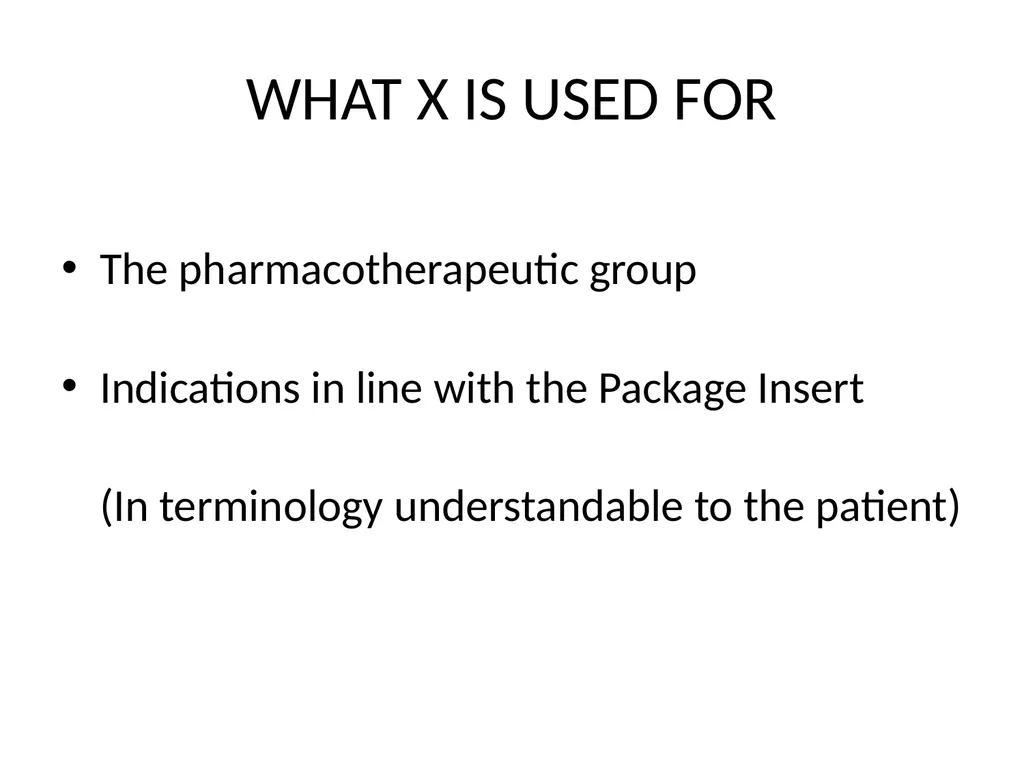 WHAT X IS USED FOR

• The pharmacotherapeutic group

• Indications in line with the Package Insert

(In terminology understandable to the patient)